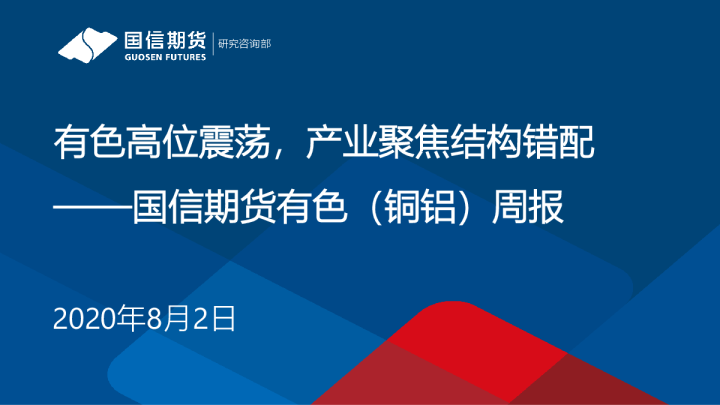 国信期货
GUOSEN FUTURES
研究咨询部

有色高位震荡，产业聚焦结构错配
——国信期货有色（铜铝）周报

2020年8月2日